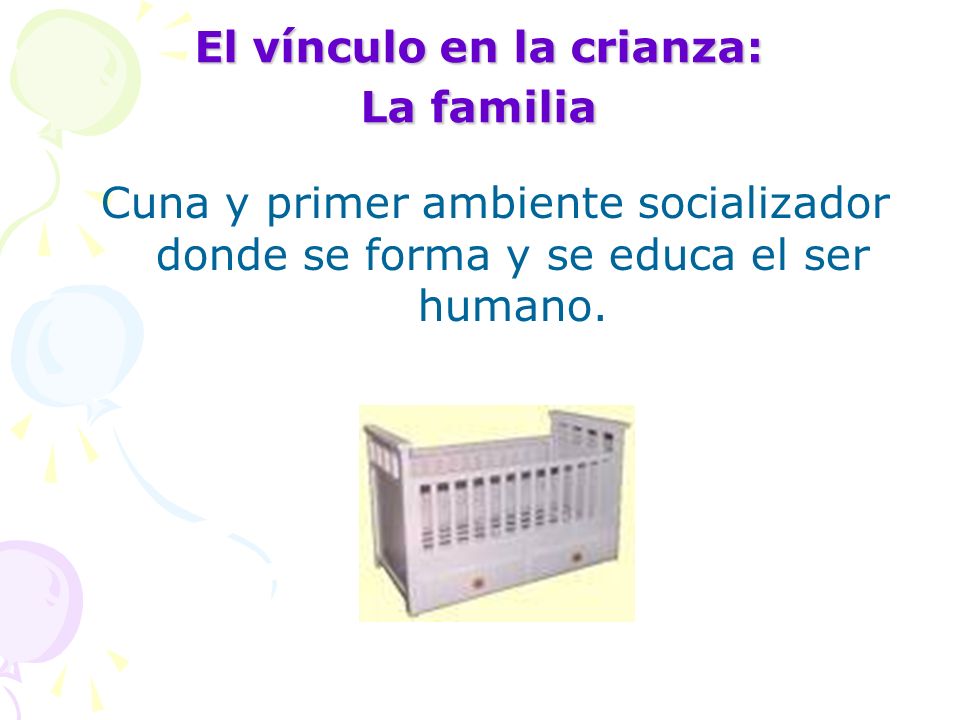 El vínculo en la crianza:
La familia

Cuna y primer ambiente socializador donde se forma y se educa el ser humano.